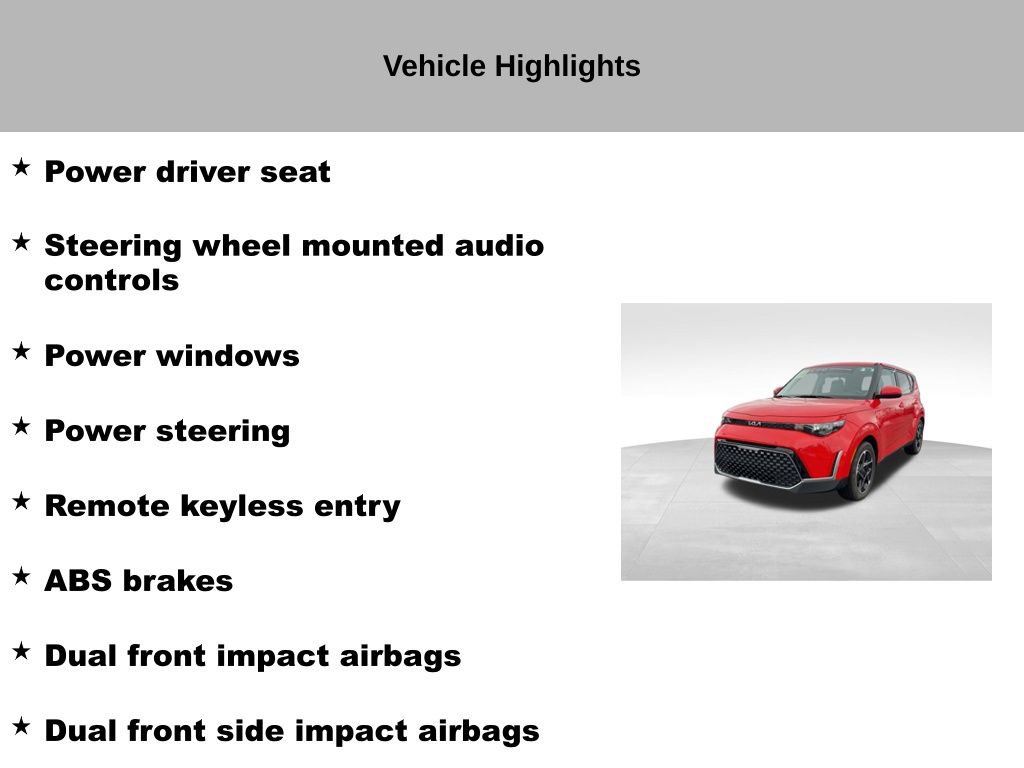 Vehicle Highlights

★ Power driver seat

★ Steering wheel mounted audio controls

★ Power windows

★ Power steering

★ Remote keyless entry

★ ABS brakes

★ Dual front impact airbags

★ Dual front side impact airbags